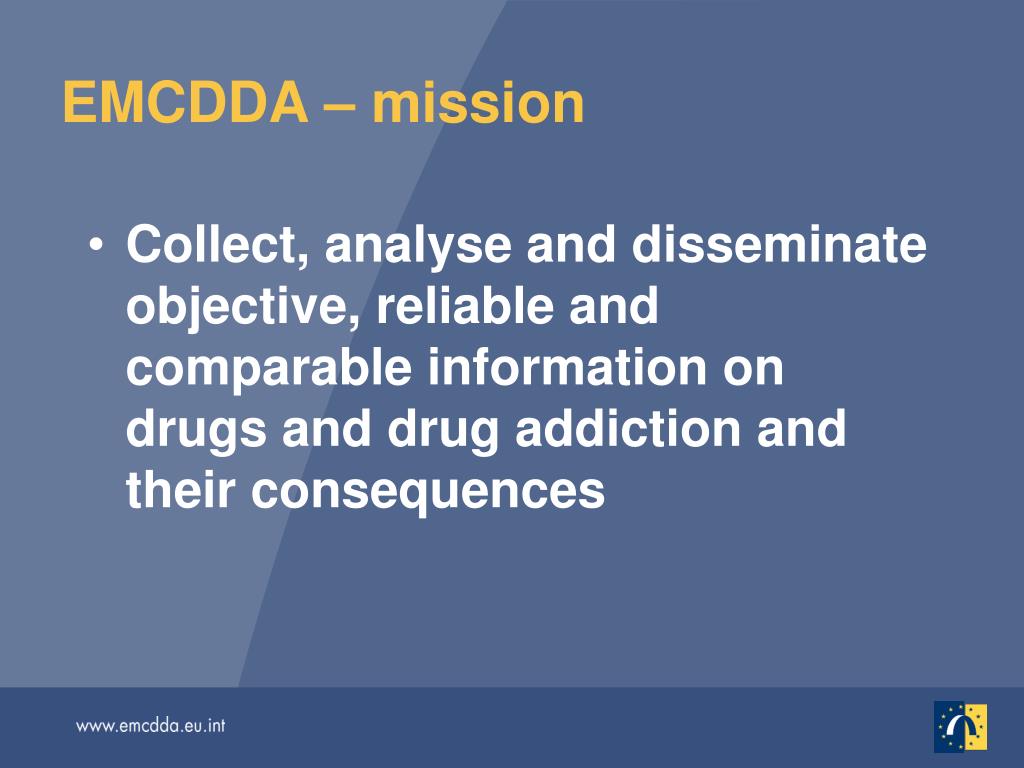 EMCDDA – mission

• Collect, analyse and disseminate objective, reliable and comparable information on drugs and drug addiction and their consequences

www.emcdda.eu.int